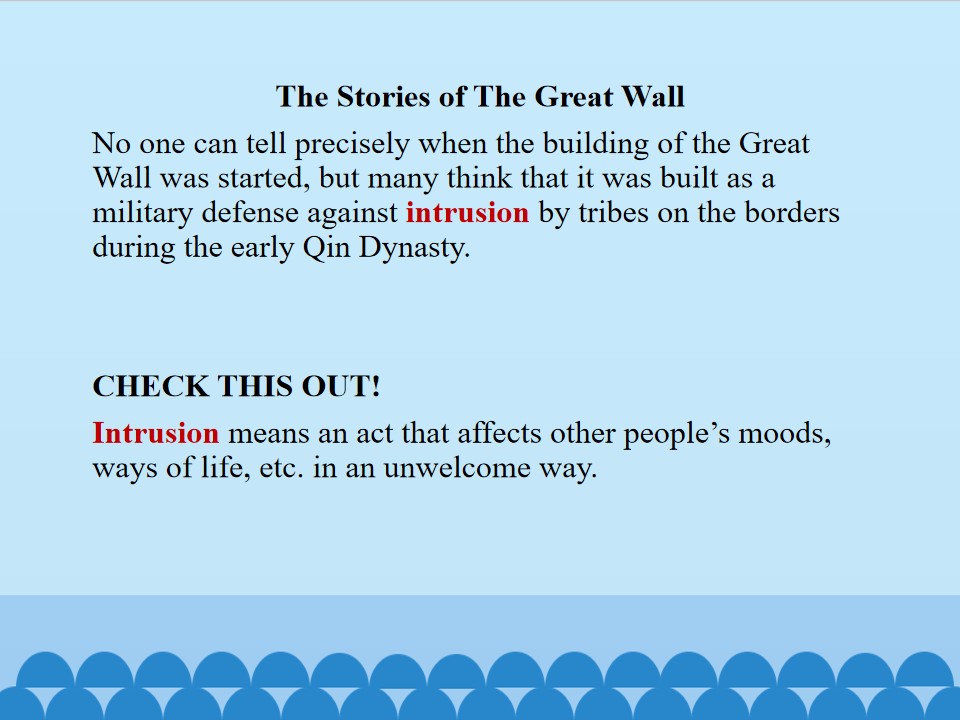 The Stories of The Great Wall

No one can tell precisely when the building of the Great Wall was started, but many think that it was built as a military defense against intrusion by tribes on the borders during the early Qin Dynasty.

CHECK THIS OUT!

Intrusion means an act that affects other people's moods, ways of life, etc. in an unwelcome way.